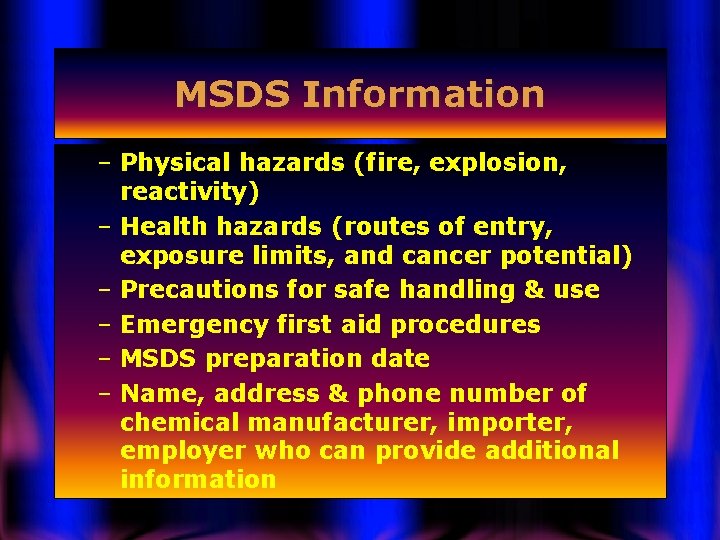 MSDS Information

– Physical hazards (fire, explosion, reactivity)
– Health hazards (routes of entry, exposure limits, and cancer potential)
– Precautions for safe handling & use
– Emergency first aid procedures
– MSDS preparation date
– Name, address & phone number of chemical manufacturer, importer, employer who can provide additional information